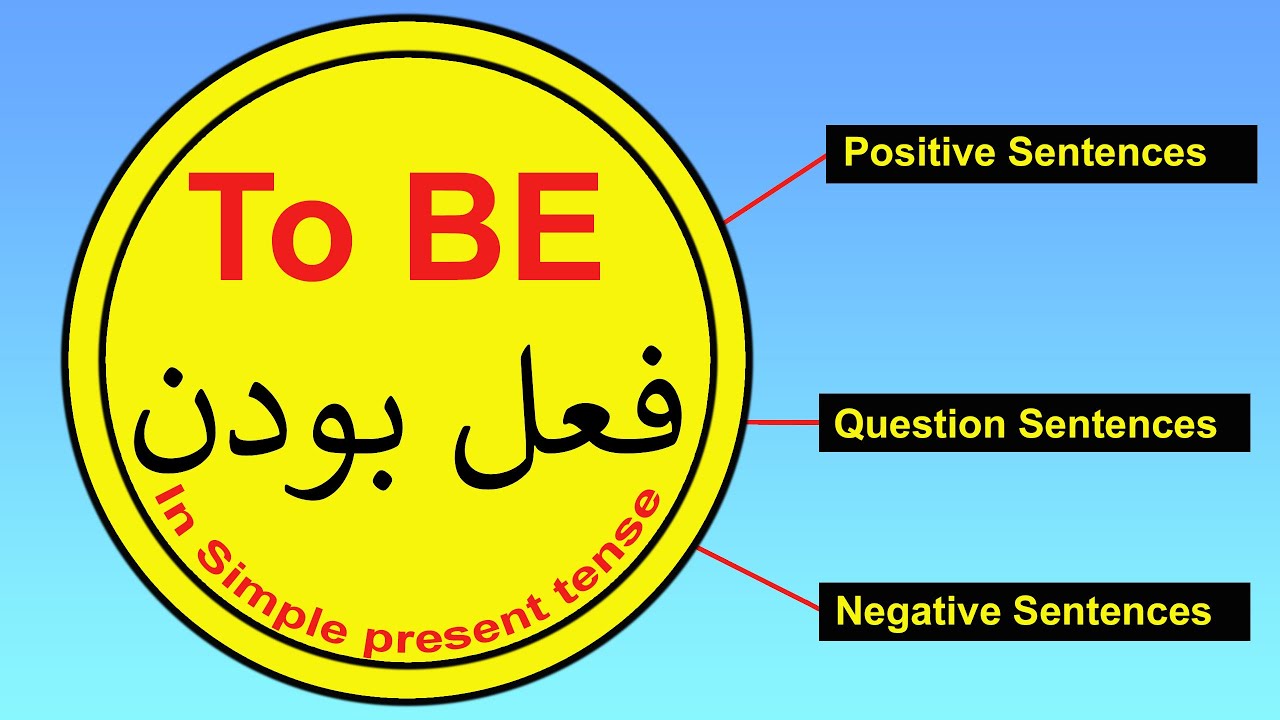 To BE

فعل بودن

In Simple present tense

Positive Sentences

Question Sentences

Negative Sentences